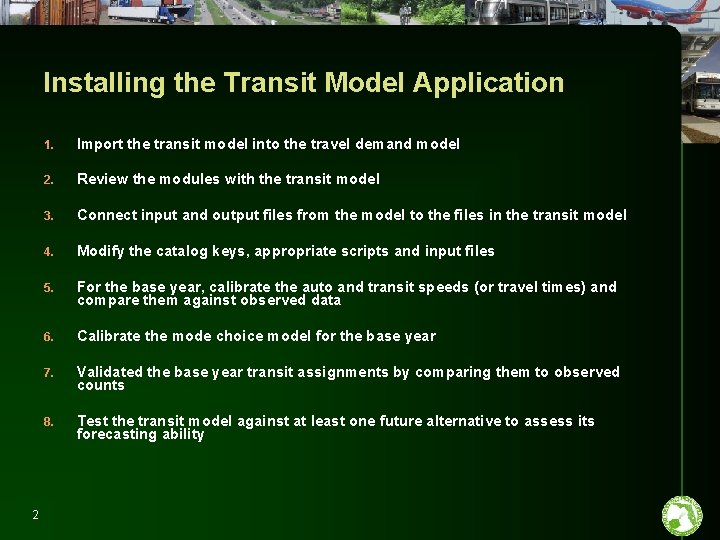 Installing the Transit Model Application

1. Import the transit model into the travel demand model

2. Review the modules with the transit model

3. Connect input and output files from the model to the files in the transit model

4. Modify the catalog keys, appropriate scripts and input files

5. For the base year, calibrate the auto and transit speeds (or travel times) and compare them against observed data

6. Calibrate the mode choice model for the base year

7. Validated the base year transit assignments by comparing them to observed counts

8. Test the transit model against at least one future alternative to assess its forecasting ability

2